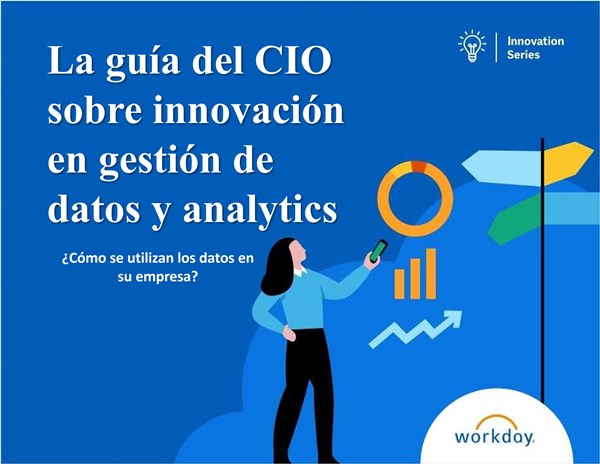 Innovation Series

La guía del CIO sobre innovación en gestión de datos y analytics

¿Cómo se utilizan los datos en su empresa?

workday.